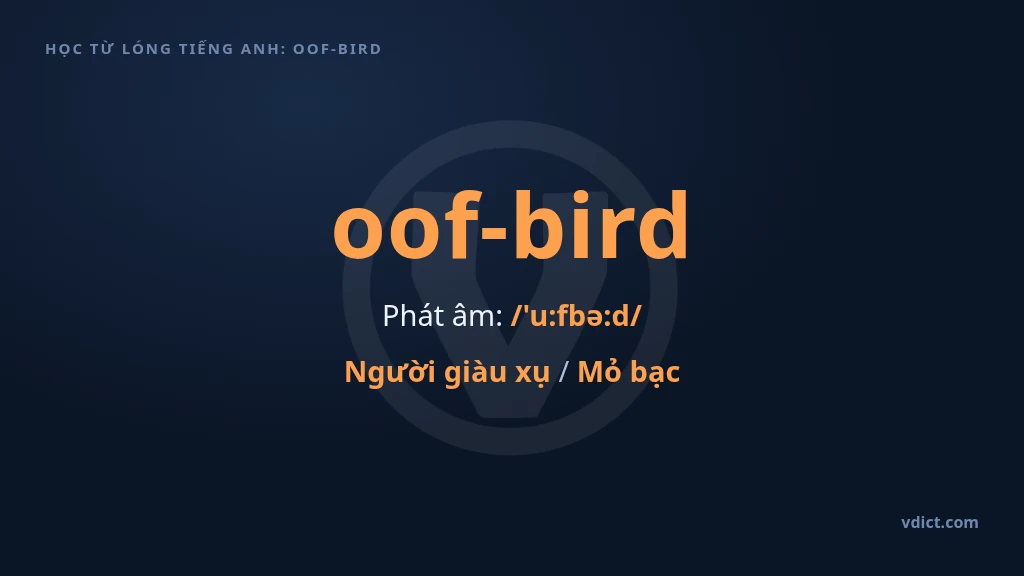 HỌC TỪ LÓNG TIẾNG ANH: OOF-BIRD

oof-bird

Phát âm: /'u:fbə:d/

Người giàu xụ / Mỏ bạc

vdict.com